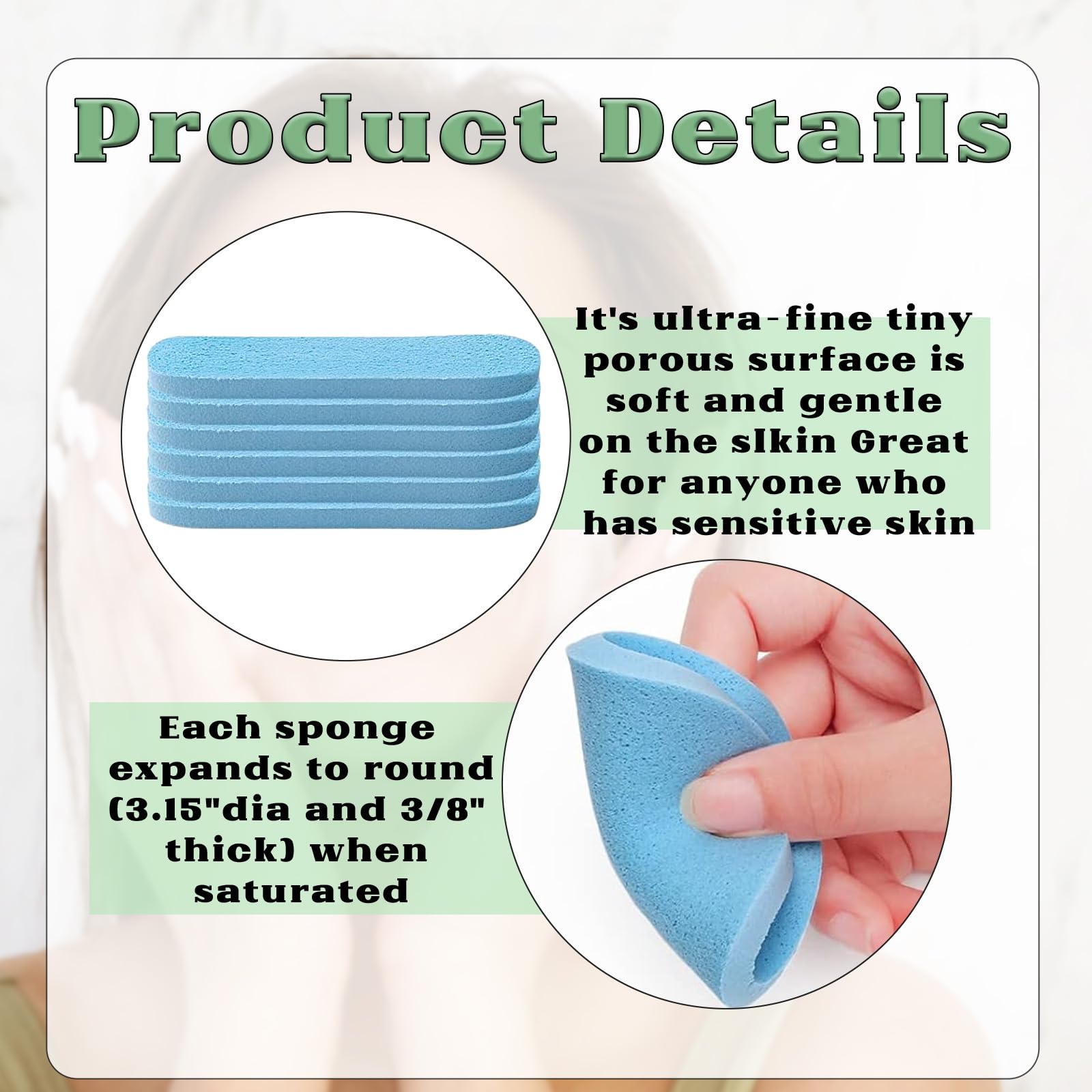 Product Details

It's ultra-fine tiny porous surface is soft and gentle on the slkin Great for anyone who has sensitive skin

Each sponge expands to round (3.15"dia and 3/8" thick) when saturated